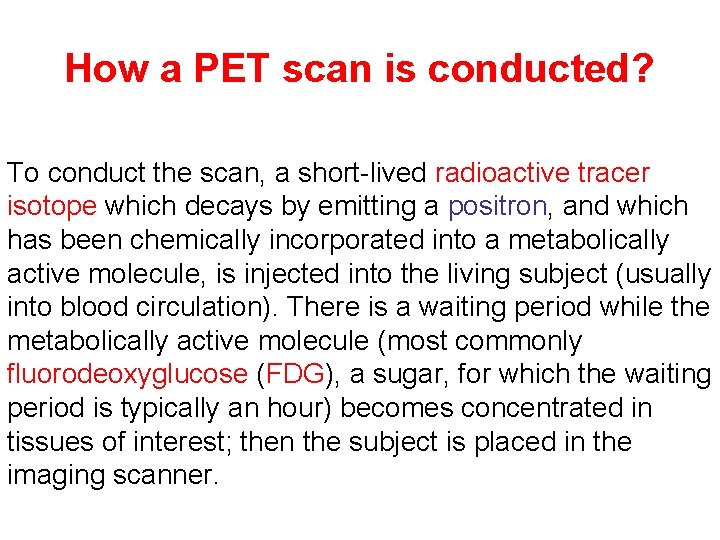 How a PET scan is conducted?

To conduct the scan, a short-lived radioactive tracer isotope which decays by emitting a positron, and which has been chemically incorporated into a metabolically active molecule, is injected into the living subject (usually into blood circulation). There is a waiting period while the metabolically active molecule (most commonly fluorodeoxyglucose (FDG), a sugar, for which the waiting period is typically an hour) becomes concentrated in tissues of interest; then the subject is placed in the imaging scanner.